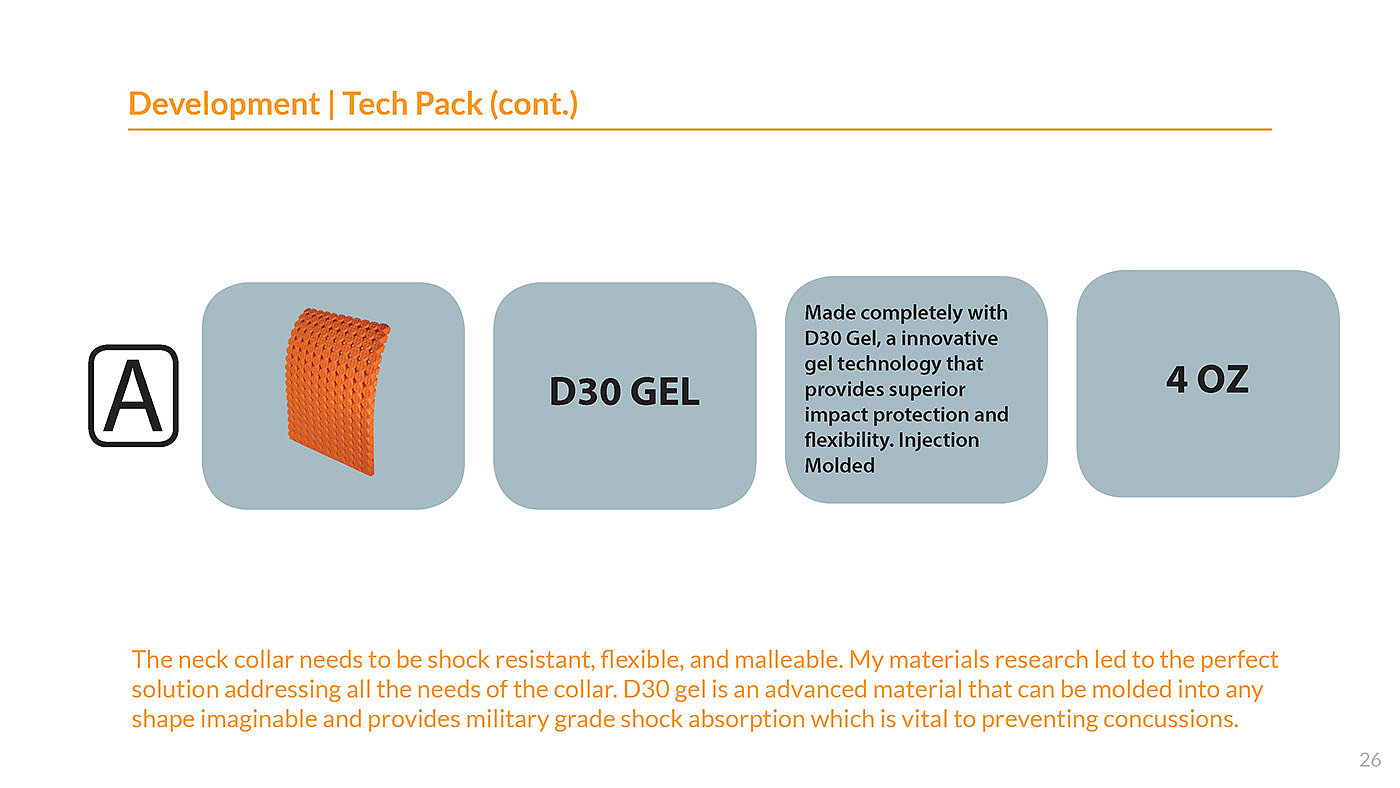 Development | Tech Pack (cont.)

A

D30 GEL

Made completely with D30 Gel, a innovative gel technology that provides superior impact protection and flexibility. Injection Molded

4 OZ

The neck collar needs to be shock resistant, flexible, and malleable. My materials research led to the perfect solution addressing all the needs of the collar. D30 gel is an advanced material that can be molded into any shape imaginable and provides military grade shock absorption which is vital to preventing concussions.

26